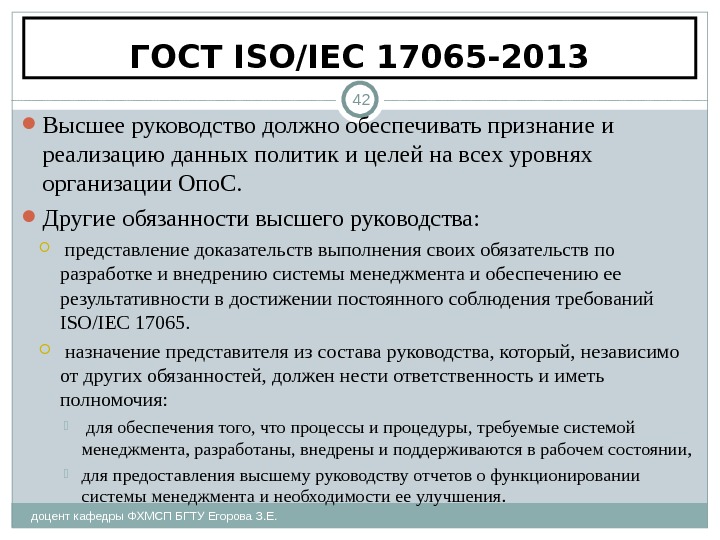 ГОСТ ISO/IEC 17065-2013

42

Высшее руководство должно обеспечивать признание и реализацию данных политик и целей на всех уровнях организации ОпоС.

Другие обязанности высшего руководства:

представление доказательств выполнения своих обязательств по разработке и внедрению системы менеджмента и обеспечению ее результативности в достижении постоянного соблюдения требований ISO/IEC 17065.

назначение представителя из состава руководства, который, независимо от других обязанностей, должен нести ответственность и иметь полномочия:

для обеспечения того, что процессы и процедуры, требуемые системой менеджмента, разработаны, внедрены и поддерживаются в рабочем состоянии,

для предоставления высшему руководству отчетов о функционировании системы менеджмента и необходимости ее улучшения.

доцент кафедры ФХМСП БГТУ Егорова З.Е.